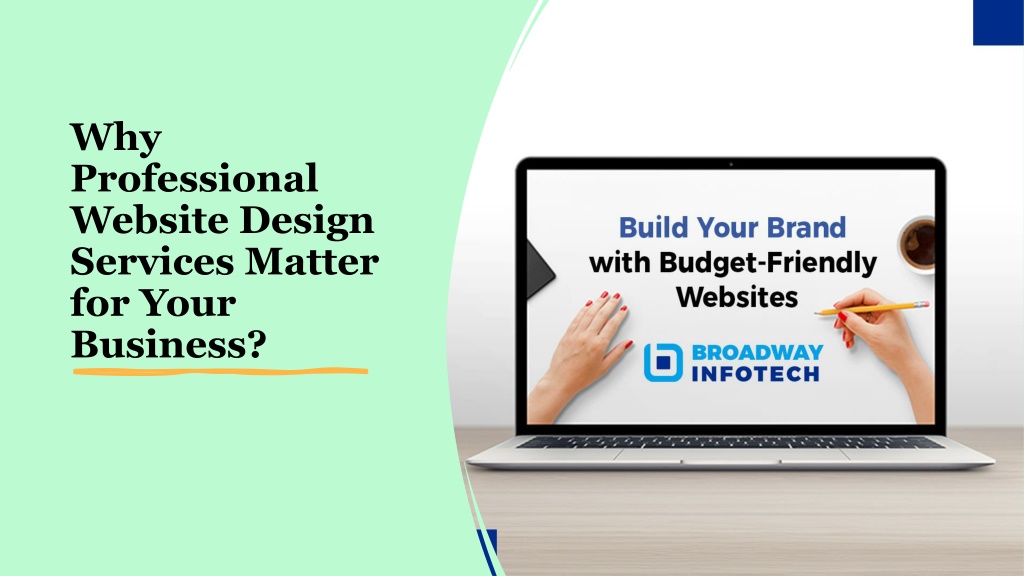 Why Professional Website Design Services Matter for Your Business?

Build Your Brand with Budget-Friendly Websites

BROADWAY INFOTECH